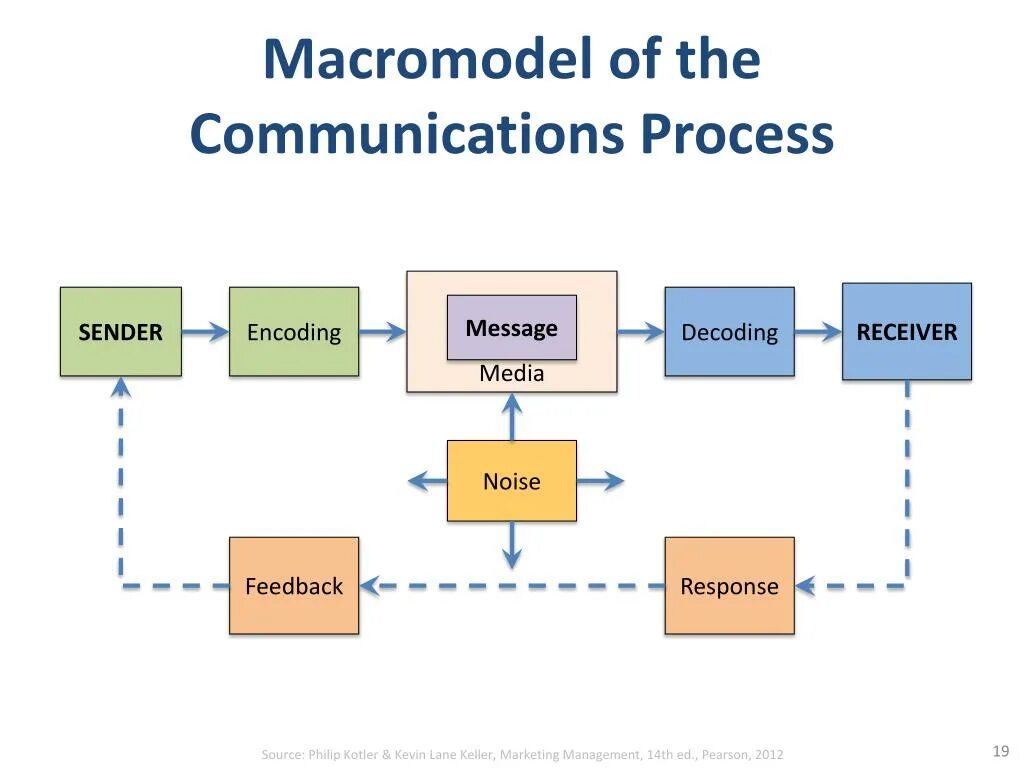 Macromodel of the Communications Process

SENDER

Encoding

Message

Media

Decoding

RECEIVER

Noise

Feedback

Response

Source: Philip Kotler & Kevin Lane Keller, Marketing Management, 14th ed., Pearson, 2012

19